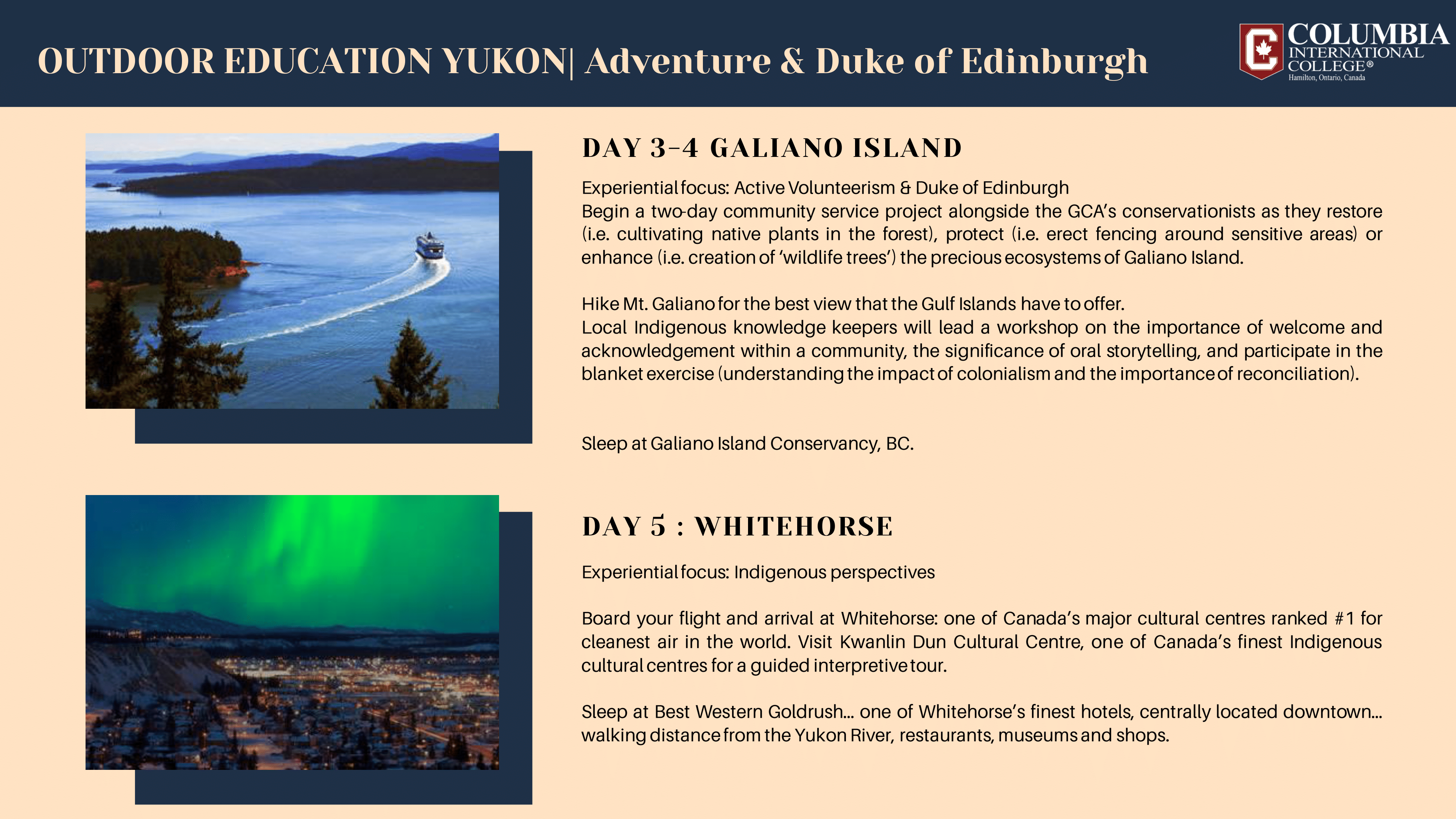 OUTDOOR EDUCATION YUKON| Adventure & Duke of Edinburgh

COLUMBIA INTERNATIONAL COLLEGE®
Hamilton, Ontario, Canada

DAY 3-4 GALIANO ISLAND

Experiential focus: Active Volunteerism & Duke of Edinburgh
Begin a two-day community service project alongside the GCA's conservationists as they restore (i.e. cultivating native plants in the forest), protect (i.e. erect fencing around sensitive areas) or enhance (i.e. creation of 'wildlife trees') the precious ecosystems of Galiano Island.

Hike Mt. Galiano for the best view that the Gulf Islands have to offer.
Local Indigenous knowledge keepers will lead a workshop on the importance of welcome and acknowledgement within a community, the significance of oral storytelling, and participate in the blanket exercise (understanding the impact of colonialism and the importance of reconciliation).

Sleep at Galiano Island Conservancy, BC.

DAY 5 : WHITEHORSE

Experiential focus: Indigenous perspectives

Board your flight and arrival at Whitehorse: one of Canada's major cultural centres ranked #1 for cleanest air in the world. Visit Kwanlin Dun Cultural Centre, one of Canada's finest Indigenous cultural centres for a guided interpretive tour.

Sleep at Best Western Goldrush... one of Whitehorse's finest hotels, centrally located downtown... walking distance from the Yukon River, restaurants, museums and shops.